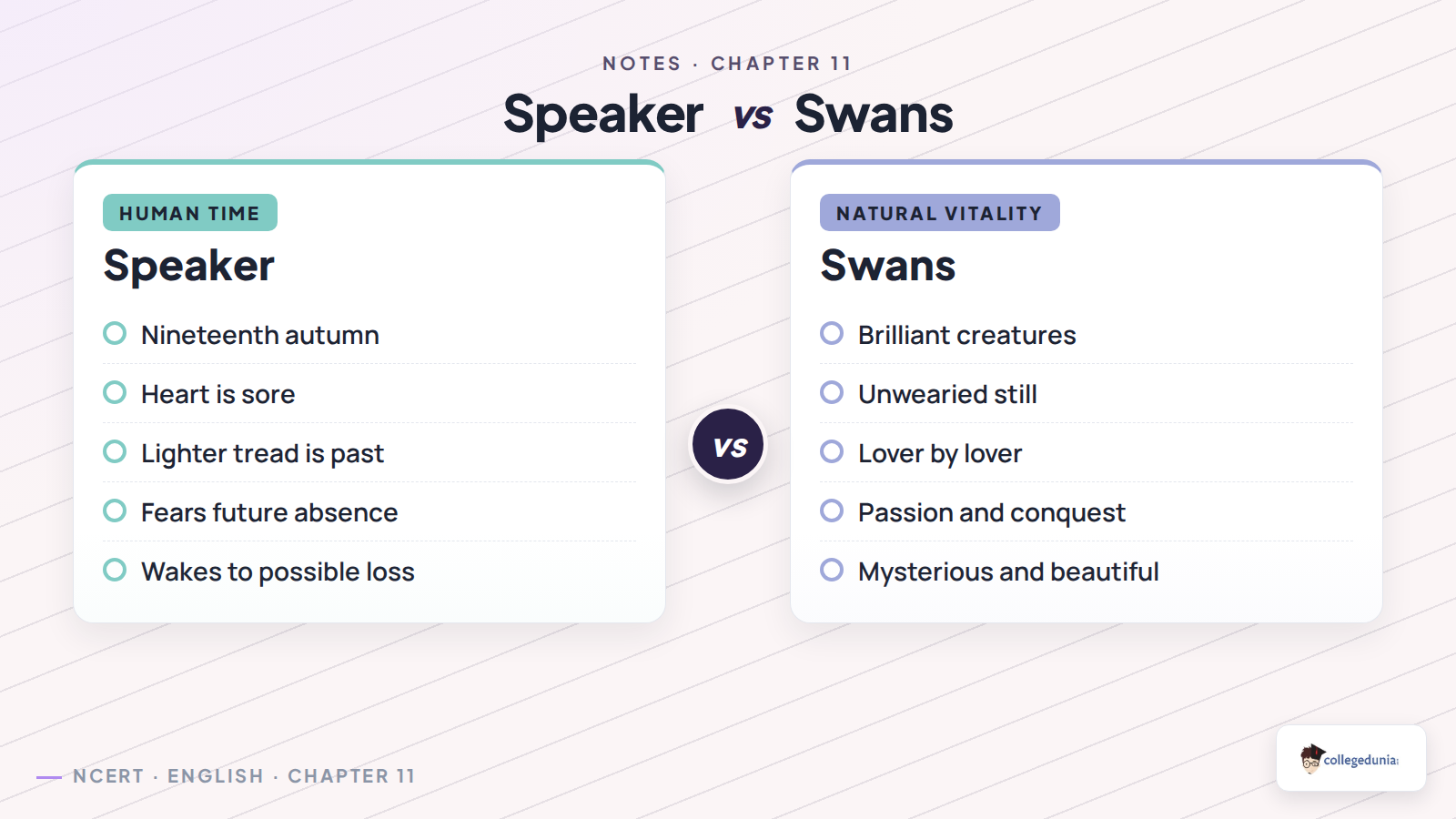 NOTES · CHAPTER 11

Speaker vs Swans

HUMAN TIME

Speaker

Nineteenth autumn

Heart is sore

Lighter tread is past

Fears future absence

Wakes to possible loss

vs

NATURAL VITALITY

Swans

Brilliant creatures

Unwearied still

Lover by lover

Passion and conquest

Mysterious and beautiful

NCERT · ENGLISH · CHAPTER 11

collegedunia